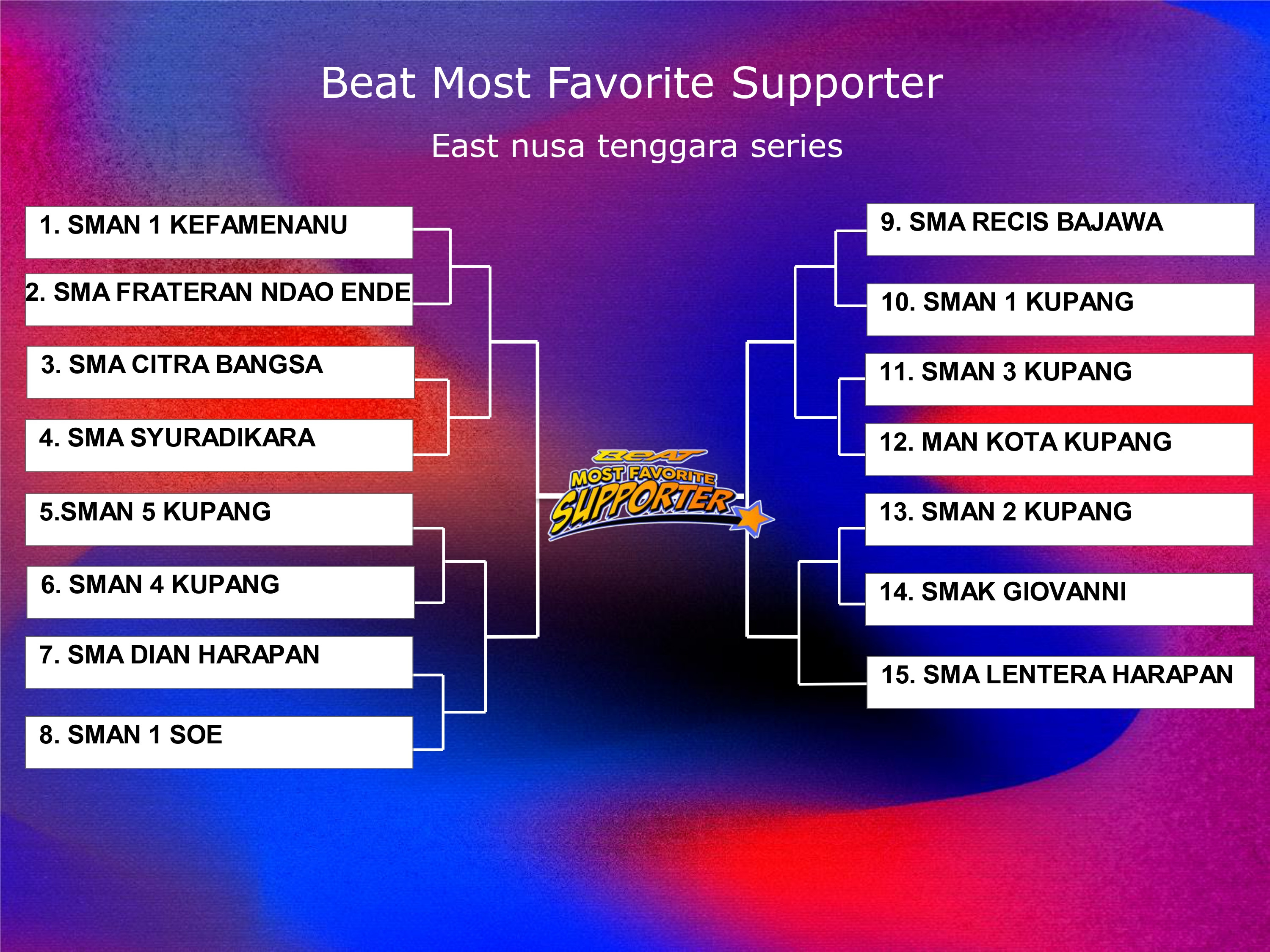 Beat Most Favorite Supporter

East nusa tenggara series

1. SMAN 1 KEFAMENANU

2. SMA FRATERAN NDAO ENDE

3. SMA CITRA BANGSA

4. SMA SYURADIKARA

5.SMAN 5 KUPANG

6. SMAN 4 KUPANG

7. SMA DIAN HARAPAN

8. SMAN 1 SOE

BEAT
MOST FAVORITE
SUPPORTER

9. SMA RECIS BAJAWA

10. SMAN 1 KUPANG

11. SMAN 3 KUPANG

12. MAN KOTA KUPANG

13. SMAN 2 KUPANG

14. SMAK GIOVANNI

15. SMA LENTERA HARAPAN